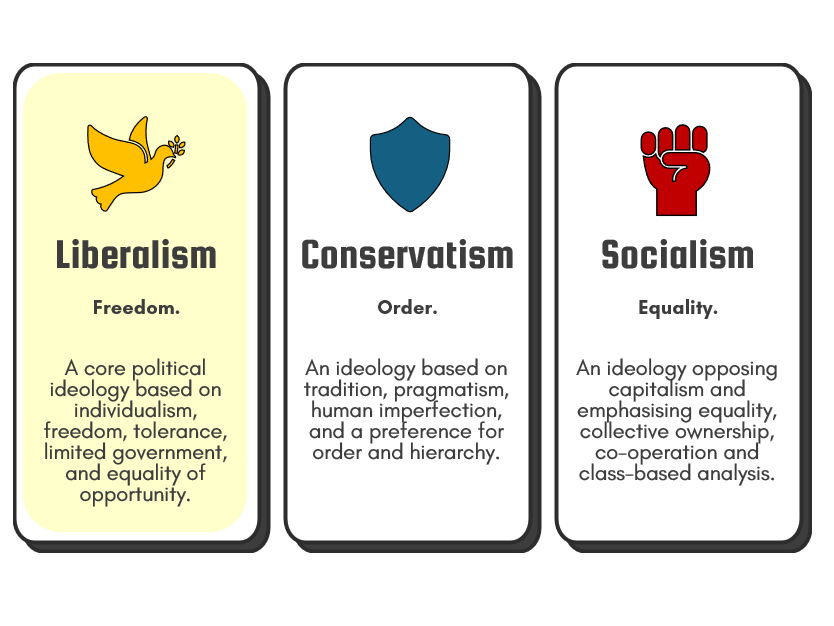 Liberalism

Freedom.

A core political ideology based on individualism, freedom, tolerance, limited government, and equality of opportunity.

Conservatism

Order.

An ideology based on tradition, pragmatism, human imperfection, and a preference for order and hierarchy.

Socialism

Equality.

An ideology opposing capitalism and emphasising equality, collective ownership, co-operation and class-based analysis.